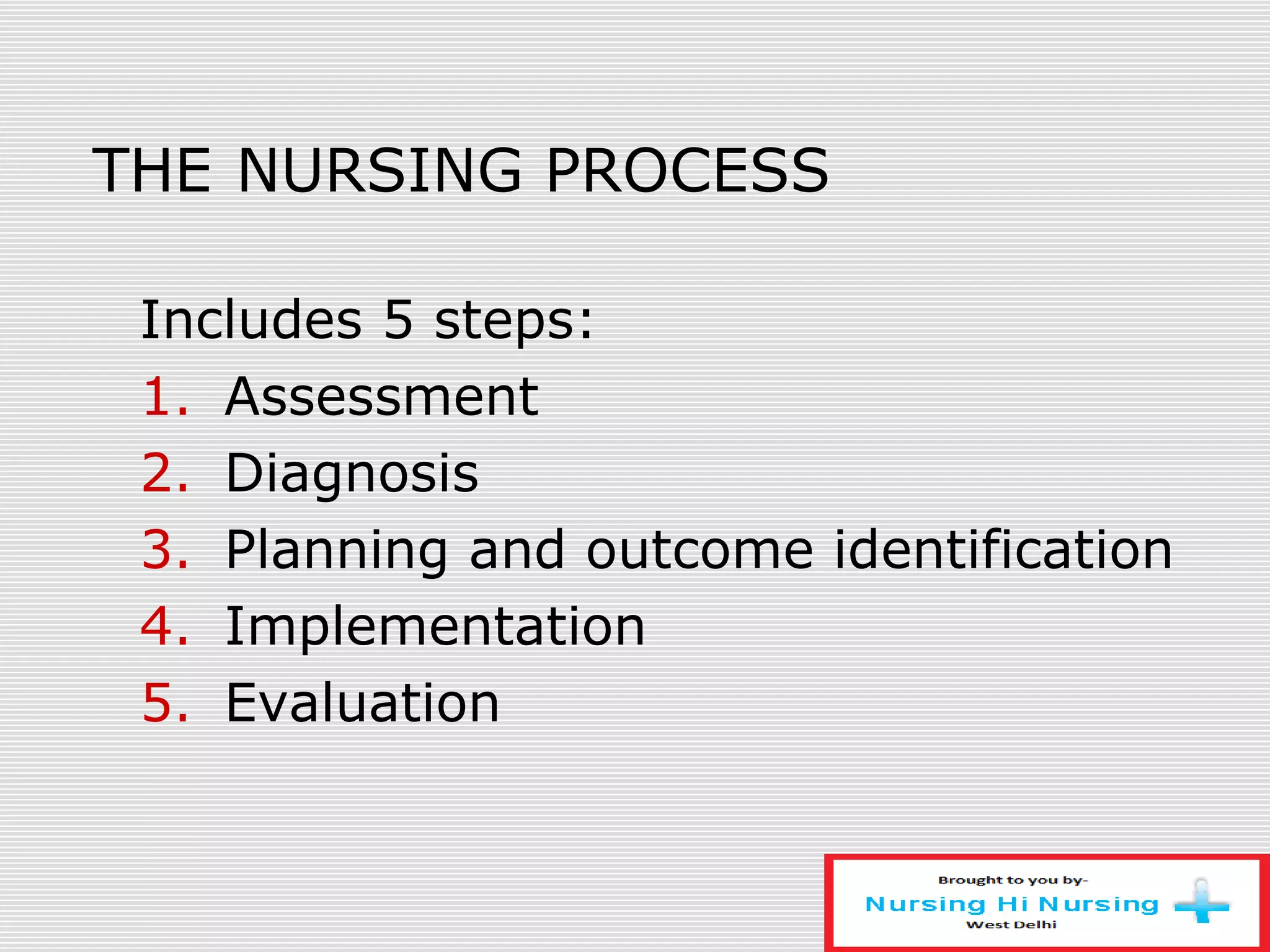 THE NURSING PROCESS

Includes 5 steps:

1. Assessment
2. Diagnosis
3. Planning and outcome identification
4. Implementation
5. Evaluation

Brought to you by-
Nursing Hi Nursing
West Delhi